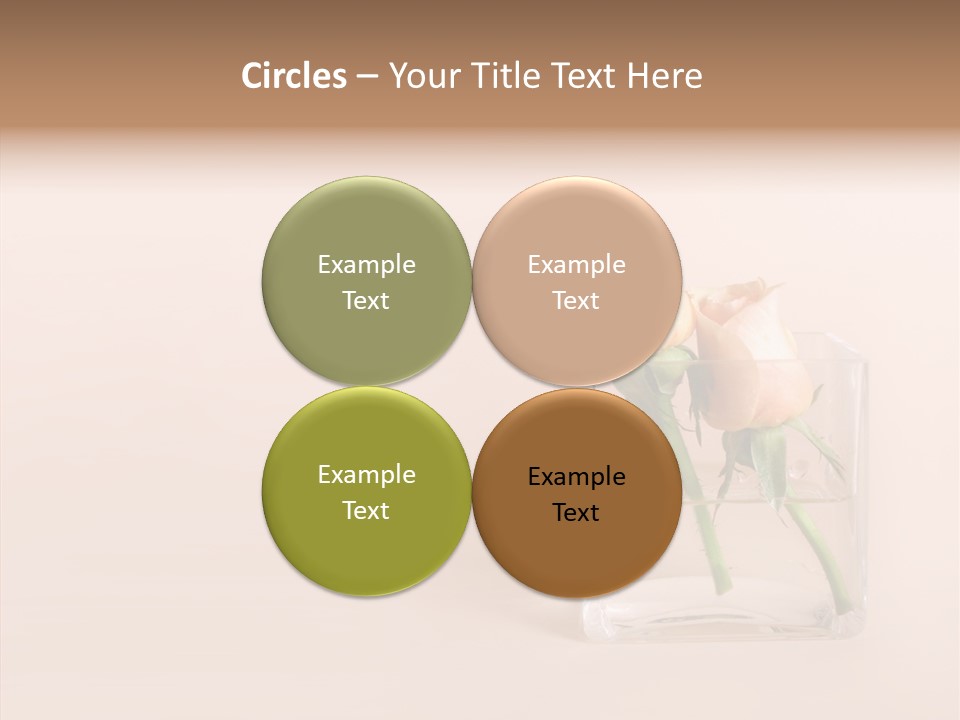 Circles – Your Title Text Here

Example Text

Example Text

Example Text

Example Text